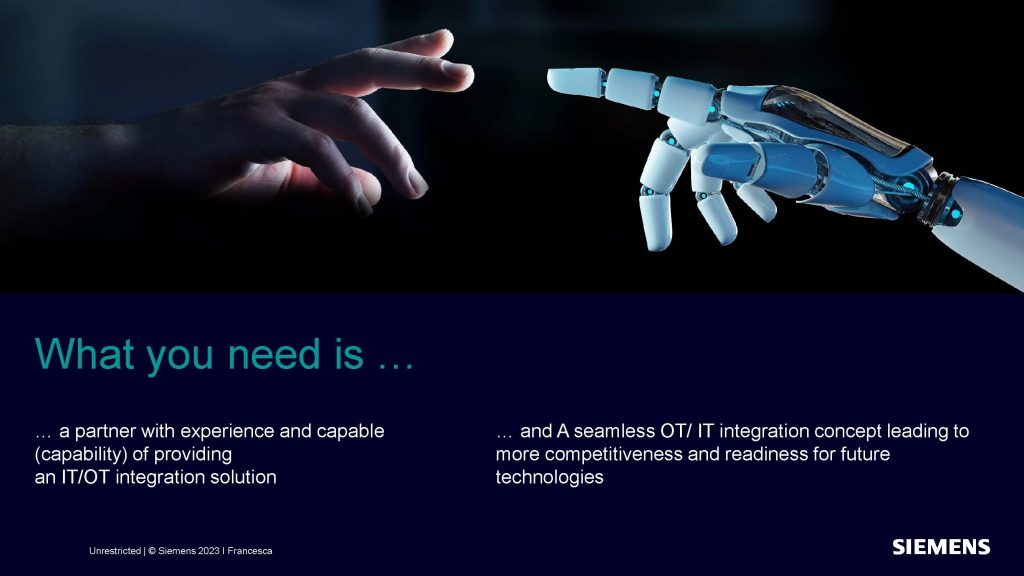 What you need is …

… a partner with experience and capable (capability) of providing an IT/OT integration solution

… and A seamless OT/ IT integration concept leading to more competitiveness and readiness for future technologies

Unrestricted | © Siemens 2023 I Francesca

SIEMENS